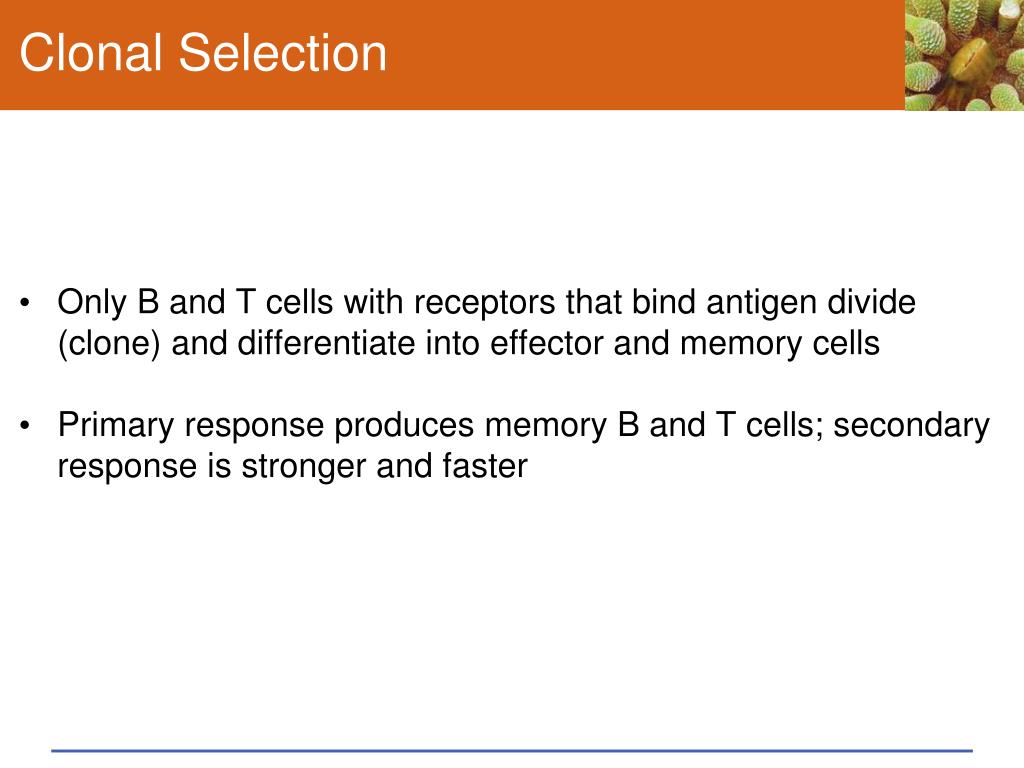 Clonal Selection

• Only B and T cells with receptors that bind antigen divide (clone) and differentiate into effector and memory cells

• Primary response produces memory B and T cells; secondary response is stronger and faster